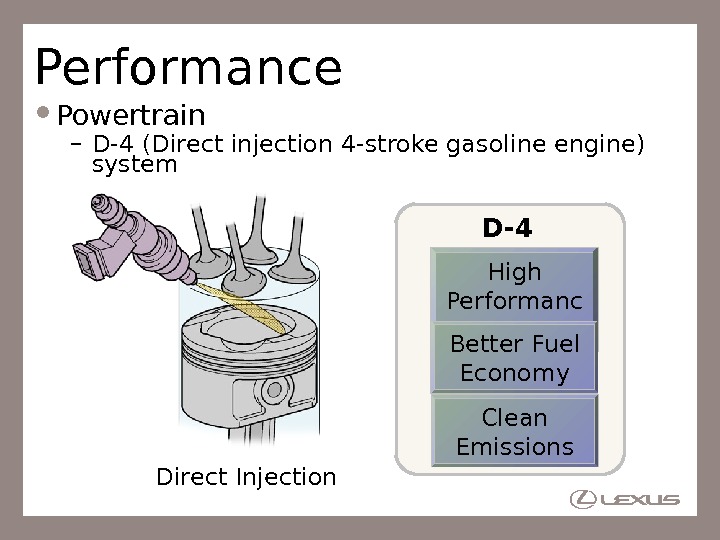 Performance

• Powertrain
– D-4 (Direct injection 4-stroke gasoline engine) system

Direct Injection

D-4

High Performanc

Better Fuel Economy

Clean Emissions

LEXUS